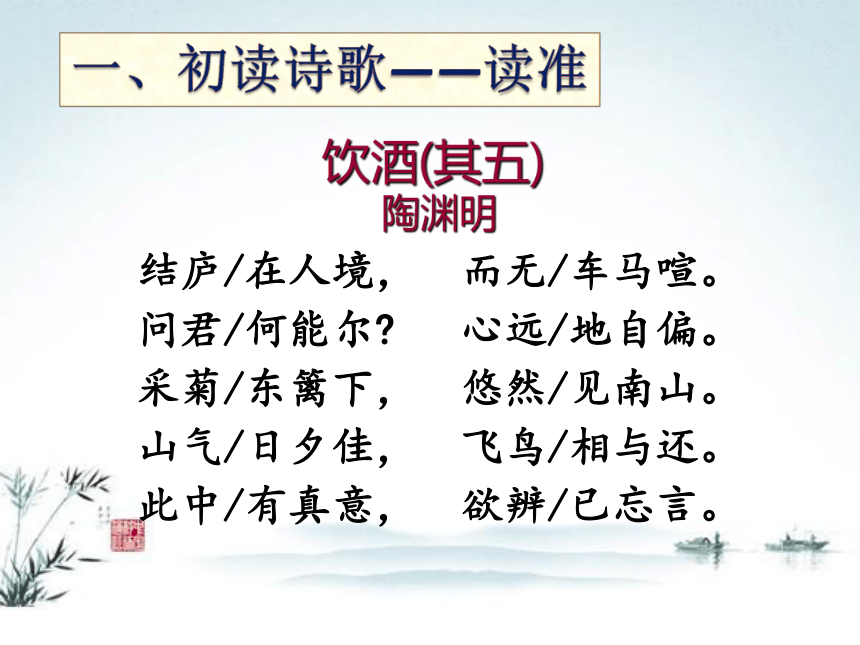 一、初读诗歌——读准

饮酒(其五)
陶渊明

结庐/在人境，　而无/车马喧。
问君/何能尔？　心远/地自偏。
采菊/东篱下，　悠然/见南山。
山气/日夕佳，　飞鸟/相与还。
此中/有真意，　欲辨/已忘言。